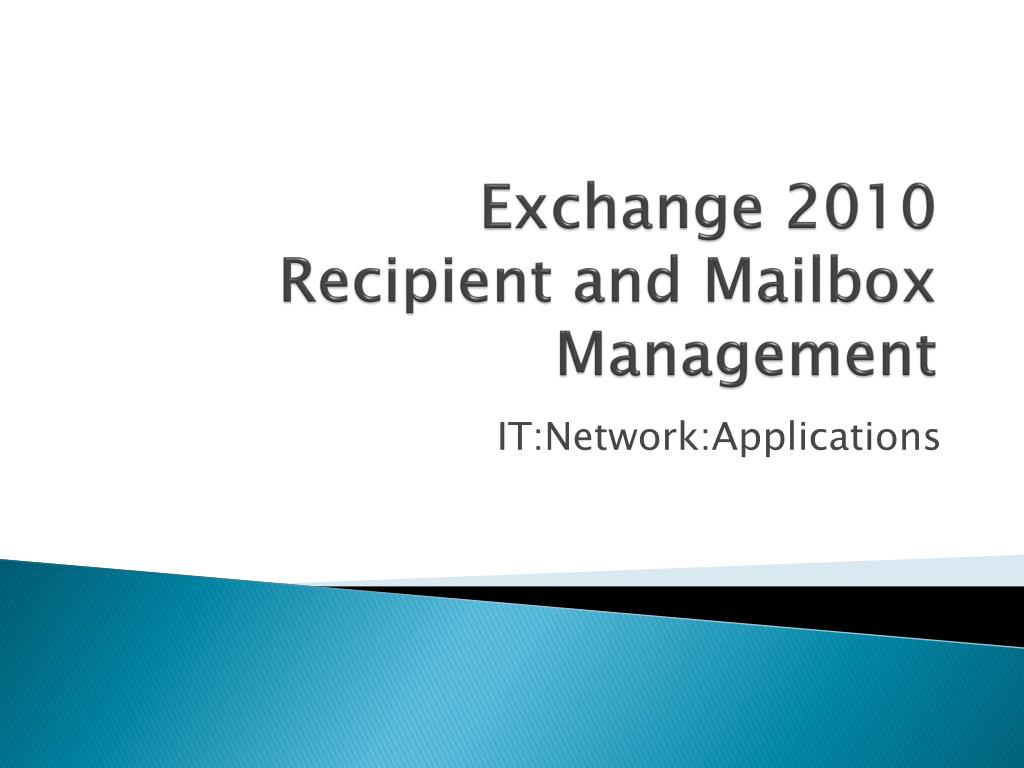 Exchange 2010
Recipient and Mailbox Management

IT:Network:Applications